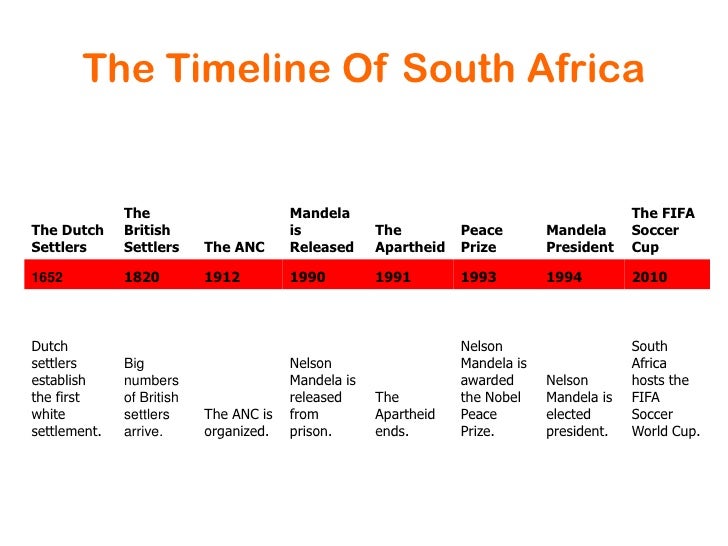 The Timeline Of South Africa

| The Dutch Settlers | The British Settlers | The ANC | Mandela is Released | The Apartheid | Peace Prize | Mandela President | The FIFA Soccer Cup |
|---|---|---|---|---|---|---|---|
| 1652 | 1820 | 1912 | 1990 | 1991 | 1993 | 1994 | 2010 |
| Dutch settlers establish the first white settlement. | Big numbers of British settlers arrive. | The ANC is organized. | Nelson Mandela is released from prison. | The Apartheid ends. | Nelson Mandela is awarded the Nobel Peace Prize. | Nelson Mandela is elected president. | South Africa hosts the FIFA Soccer World Cup. |